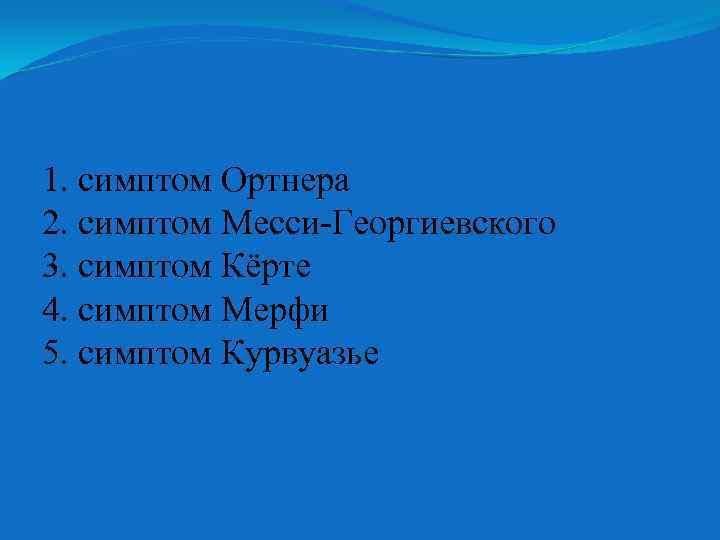 1. симптом Ортнера
2. симптом Месси-Георгиевского
3. симптом Кёрте
4. симптом Мерфи
5. симптом Курвуазье